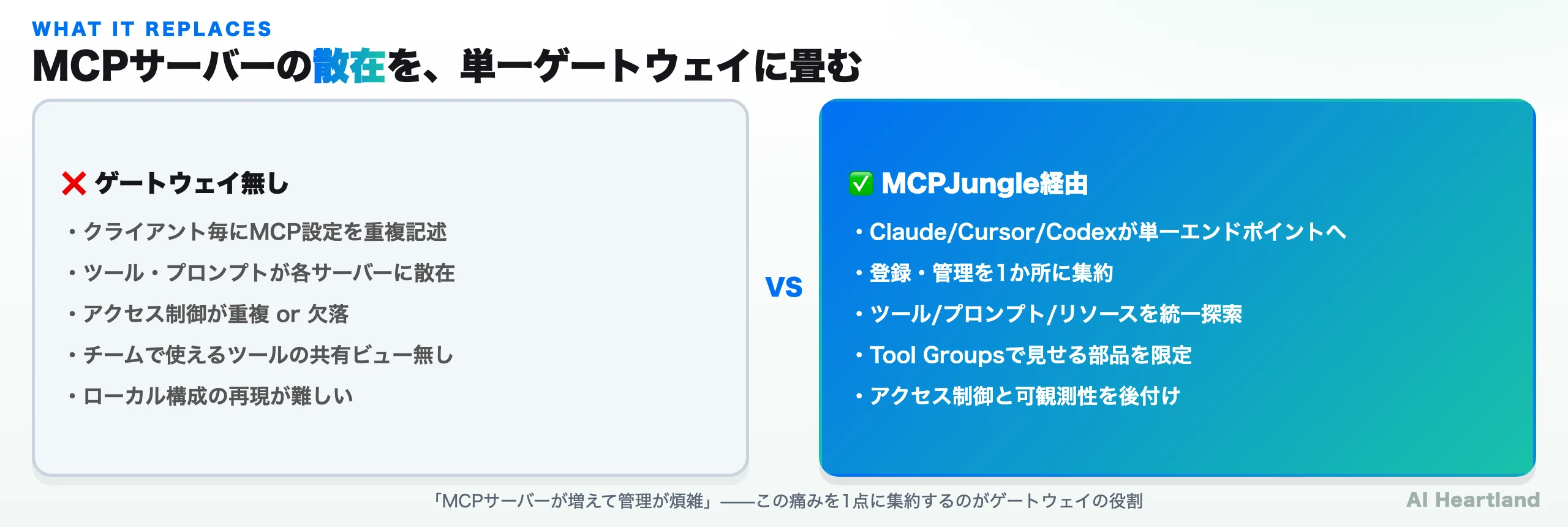 WHAT IT REPLACES

MCPサーバーの散在を、単一ゲートウェイに畳む

❌ ゲートウェイ無し

・クライアント毎にMCP設定を重複記述
・ツール・プロンプトが各サーバーに散在
・アクセス制御が重複 or 欠落
・チームで使えるツールの共有ビュー無し
・ローカル構成の再現が難しい

VS

✅ MCPJungle経由

・Claude/Cursor/Codexが単一エンドポイントへ
・登録・管理を1か所に集約
・ツール/プロンプト/リソースを統一探索
・Tool Groupsで見せる部品を限定
・アクセス制御と可観測性を後付け

「MCPサーバーが増えて管理が煩雑」——この痛みを1点に集約するのがゲートウェイの役割

AI Heartland